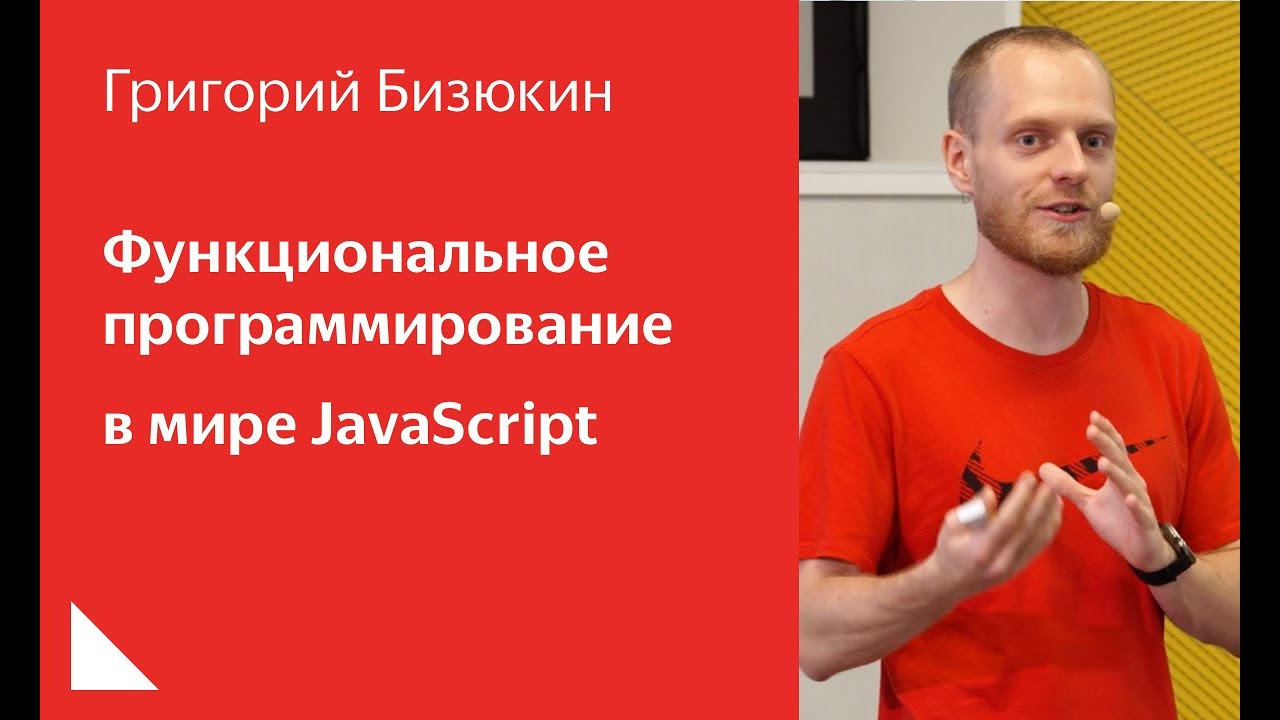 Григорий Бизюкин

Функциональное программирование
в мире JavaScript